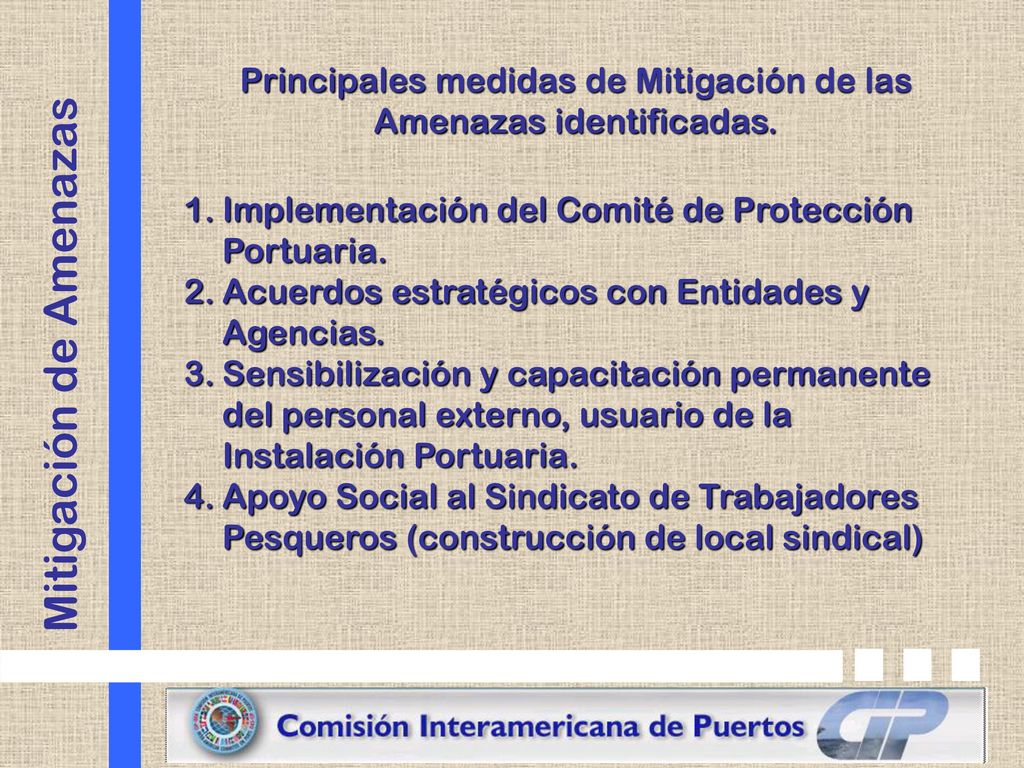 Mitigación de Amenazas

Principales medidas de Mitigación de las Amenazas identificadas.

1. Implementación del Comité de Protección Portuaria.
2. Acuerdos estratégicos con Entidades y Agencias.
3. Sensibilización y capacitación permanente del personal externo, usuario de la Instalación Portuaria.
4. Apoyo Social al Sindicato de Trabajadores Pesqueros (construcción de local sindical)

Comisión Interamericana de Puertos

CIP